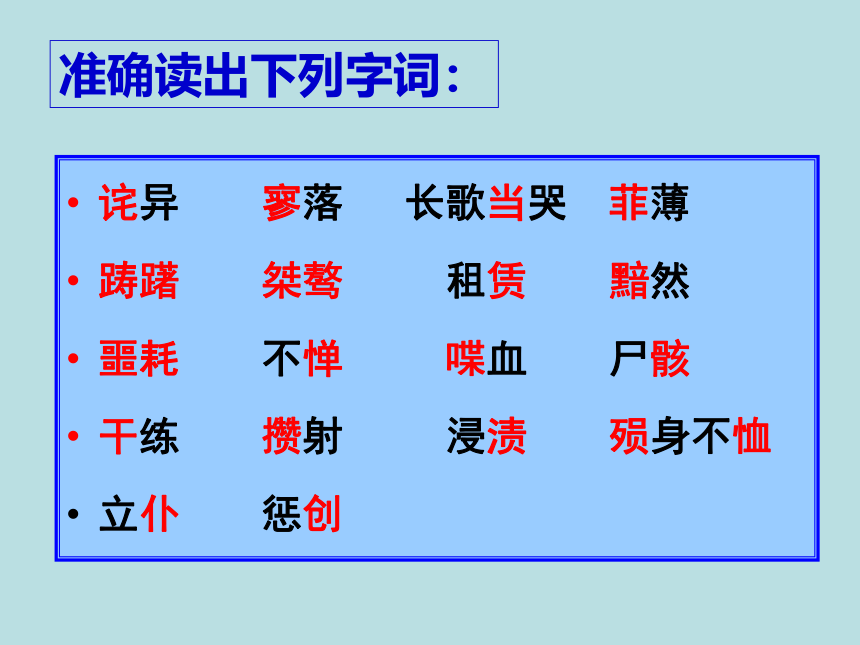 准确读出下列字词：

• 诧异　寥落　长歌当哭　菲薄
• 踌躇　桀骜　租赁　黯然
• 噩耗　不惮　喋血　尸骸
• 干练　攒射　浸渍　殒身不恤
• 立仆　惩创